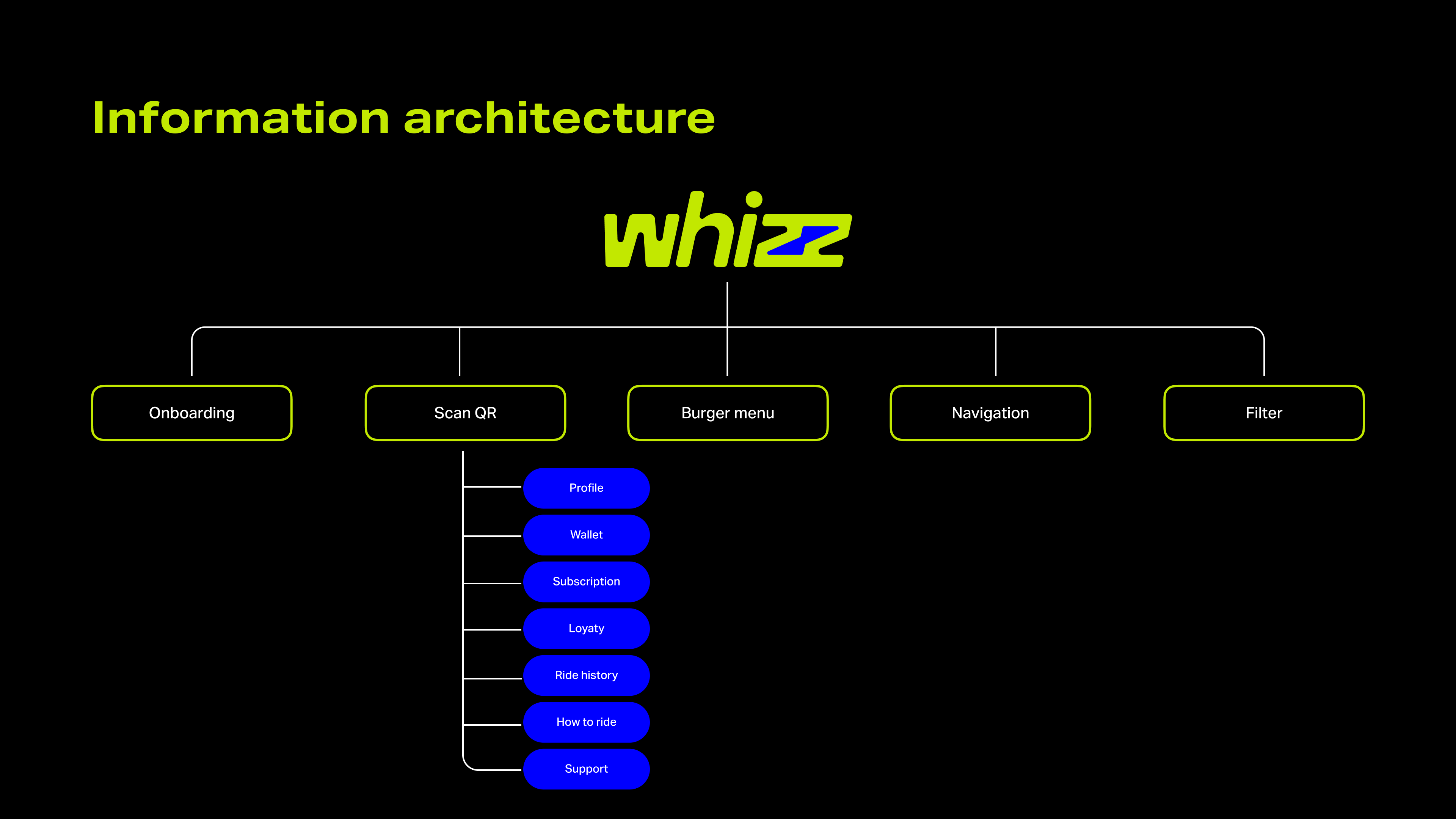 Information architecture

whizz

Onboarding

Scan QR

Burger menu

Navigation

Filter

Profile

Wallet

Subscription

Loyaty

Ride history

How to ride

Support